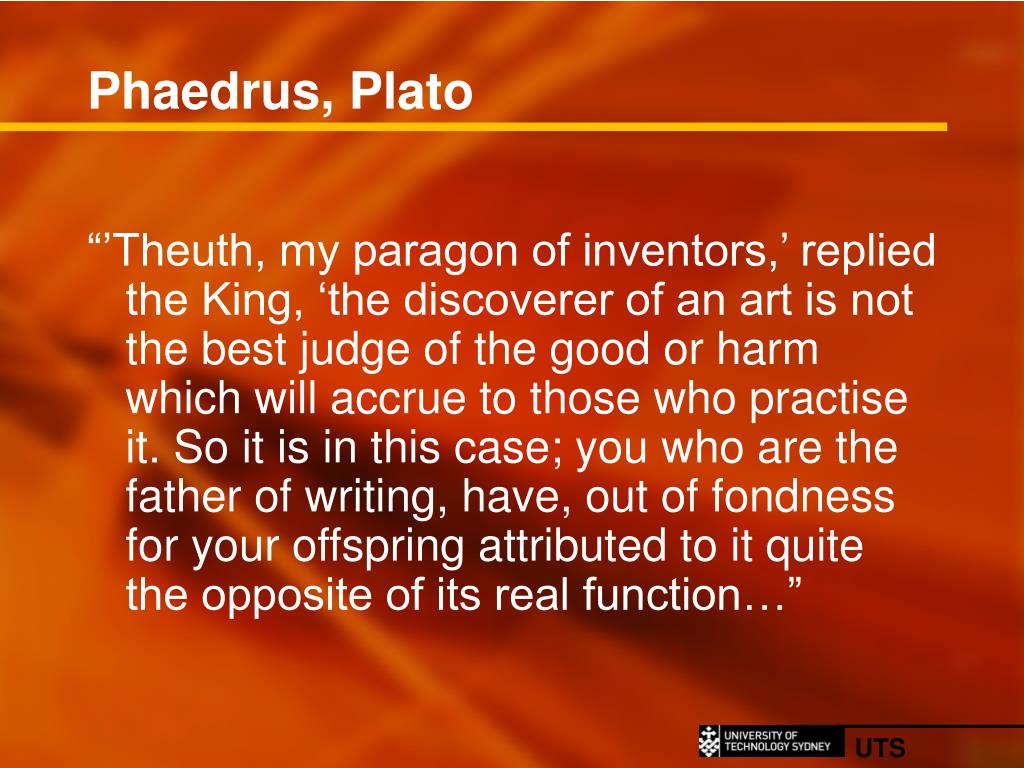 Phaedrus, Plato

“’Theuth, my paragon of inventors,’ replied the King, ‘the discoverer of an art is not the best judge of the good or harm which will accrue to those who practise it. So it is in this case; you who are the father of writing, have, out of fondness for your offspring attributed to it quite the opposite of its real function…”

UNIVERSITY OF TECHNOLOGY SYDNEY

UTS